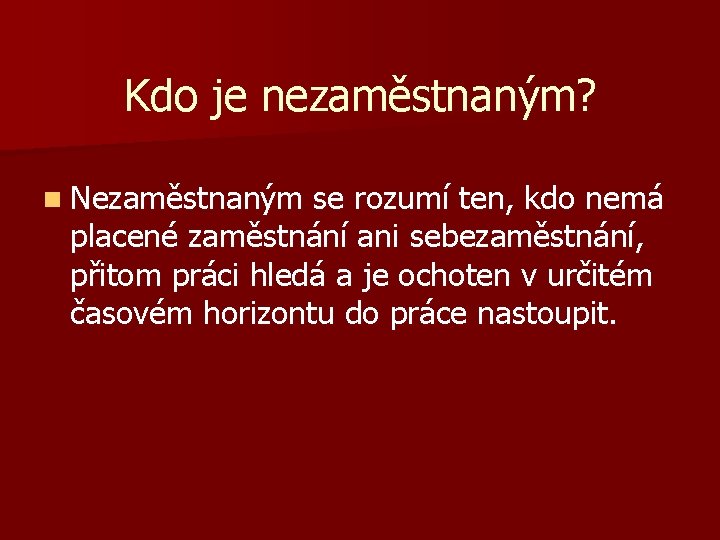 Kdo je nezaměstnaným?

Nezaměstnaným se rozumí ten, kdo nemá placené zaměstnání ani sebezaměstnání, přitom práci hledá a je ochoten v určitém časovém horizontu do práce nastoupit.